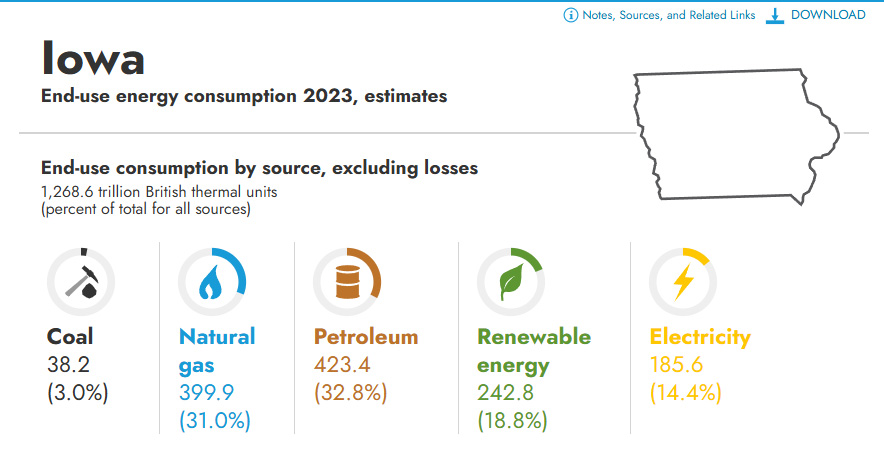 Notes, Sources, and Related Links DOWNLOAD

Iowa

End-use energy consumption 2023, estimates

End-use consumption by source, excluding losses

1,268.6 trillion British thermal units
(percent of total for all sources)

Coal
38.2
(3.0%)

Natural gas
399.9
(31.0%)

Petroleum
423.4
(32.8%)

Renewable energy
242.8
(18.8%)

Electricity
185.6
(14.4%)